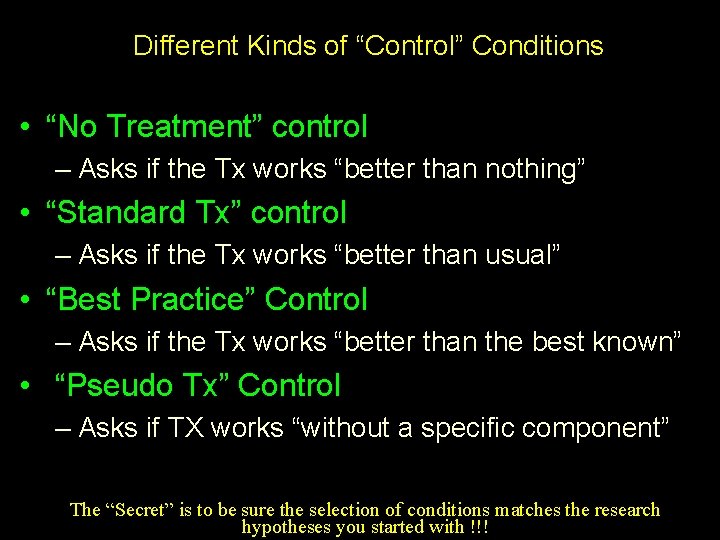 Different Kinds of “Control” Conditions

• “No Treatment” control
– Asks if the Tx works “better than nothing”
• “Standard Tx” control
– Asks if the Tx works “better than usual”
• “Best Practice” Control
– Asks if the Tx works “better than the best known”
• “Pseudo Tx” Control
– Asks if TX works “without a specific component”

The “Secret” is to be sure the selection of conditions matches the research hypotheses you started with !!!